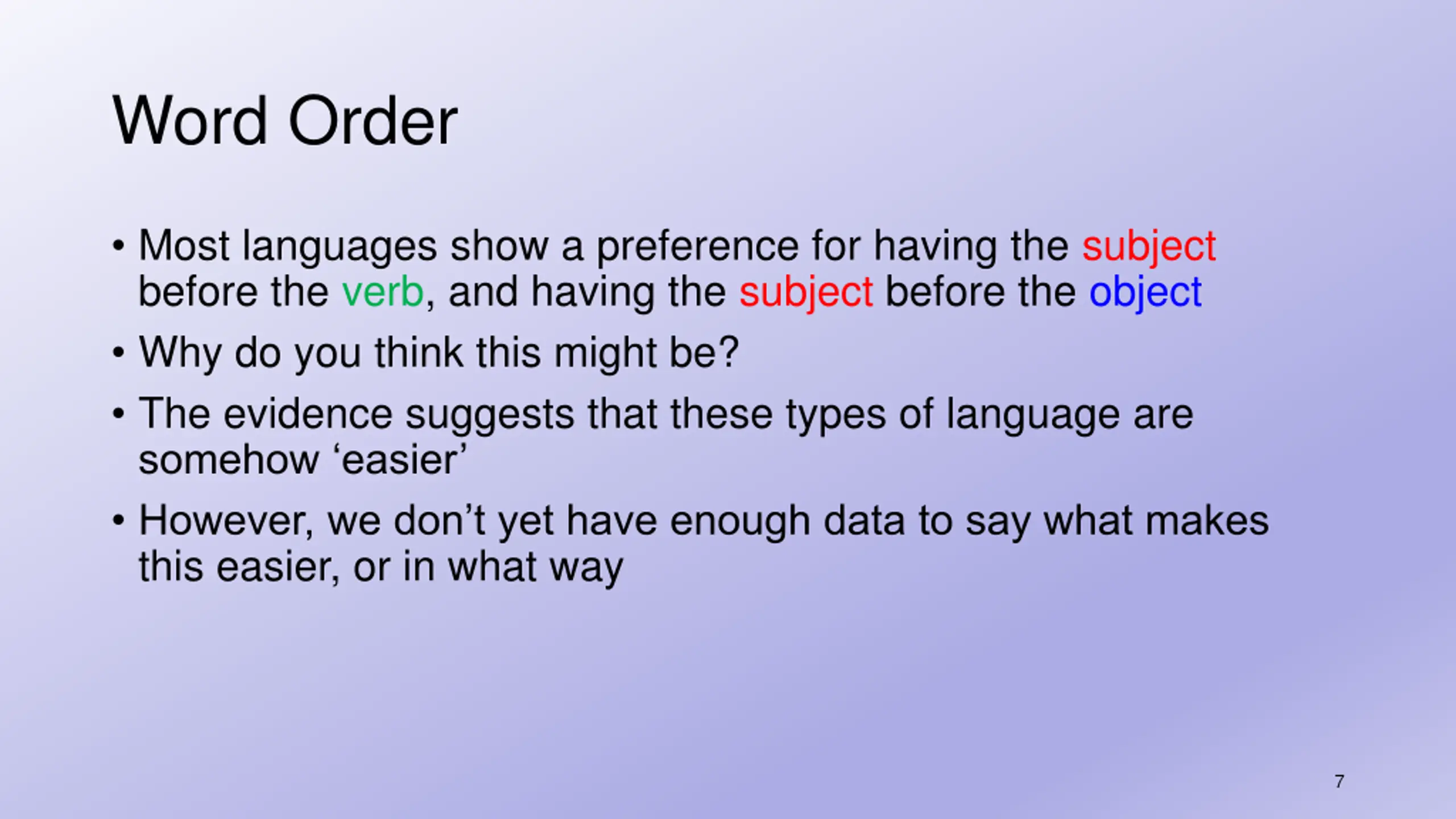 Word Order

• Most languages show a preference for having the subject before the verb, and having the subject before the object

• Why do you think this might be?

• The evidence suggests that these types of language are somehow ‘easier’

• However, we don’t yet have enough data to say what makes this easier, or in what way

7